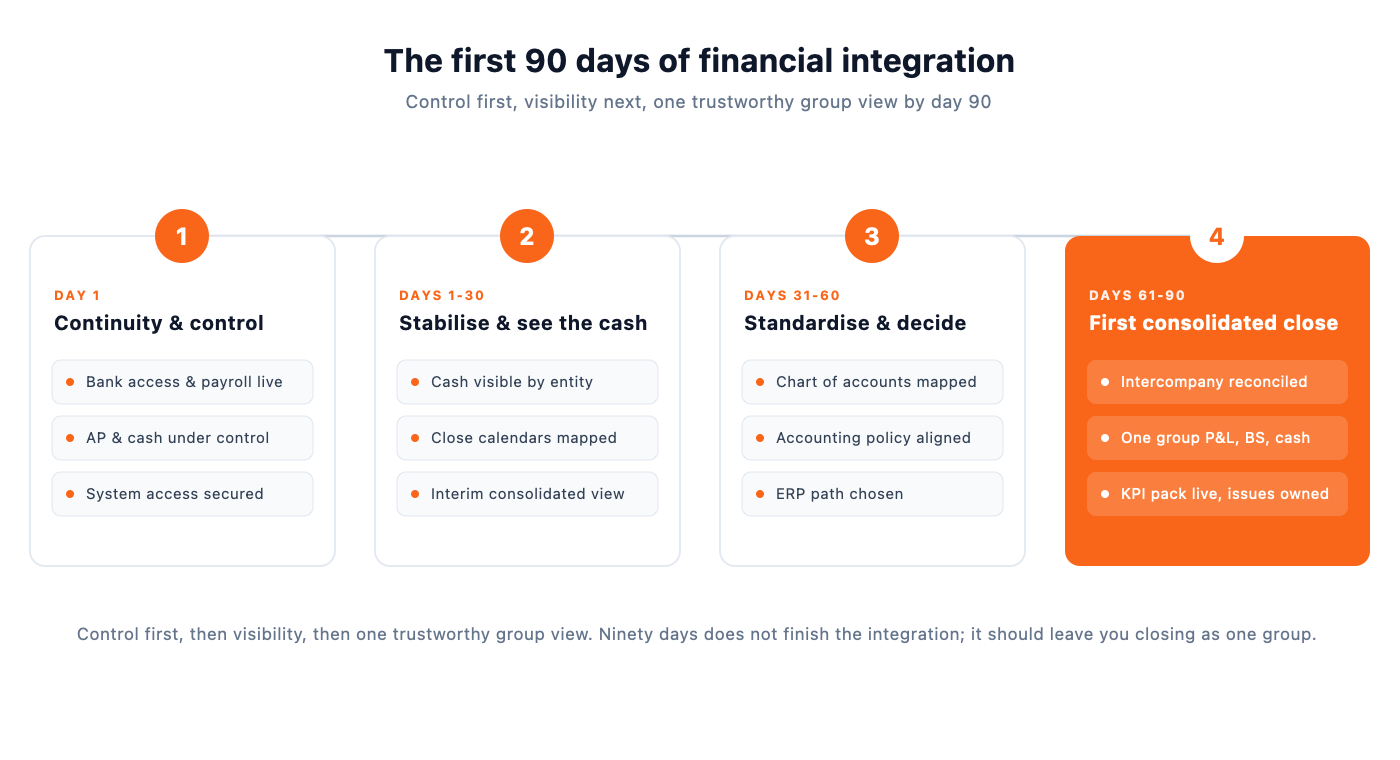 The first 90 days of financial integration

Control first, visibility next, one trustworthy group view by day 90

1

DAY 1

Continuity & control

Bank access & payroll live

AP & cash under control

System access secured

2

DAYS 1-30

Stabilise & see the cash

Cash visible by entity

Close calendars mapped

Interim consolidated view

3

DAYS 31-60

Standardise & decide

Chart of accounts mapped

Accounting policy aligned

ERP path chosen

4

DAYS 61-90

First consolidated close

Intercompany reconciled

One group P&L, BS, cash

KPI pack live, issues owned

Control first, then visibility, then one trustworthy group view. Ninety days does not finish the integration; it should leave you closing as one group.